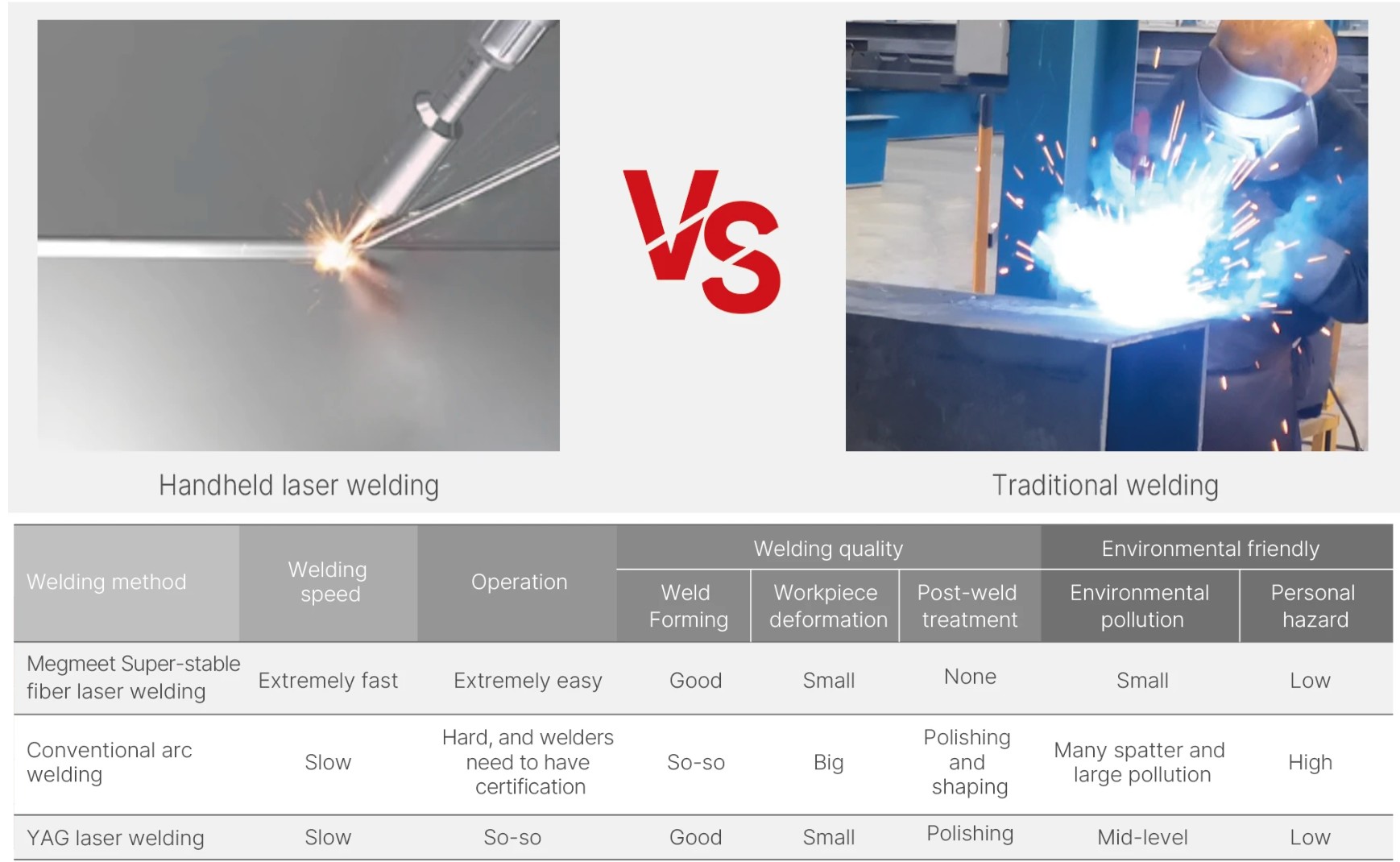 Handheld laser welding

VS

Traditional welding

| Welding method | Welding speed | Operation | Welding quality: Weld Forming | Welding quality: Workpiece deformation | Welding quality: Post-weld treatment | Environmental friendly: Environmental pollution | Environmental friendly: Personal hazard |
|---|---|---|---|---|---|---|---|
| Megmeet Super-stable fiber laser welding | Extremely fast | Extremely easy | Good | Small | None | Small | Low |
| Conventional arc welding | Slow | Hard, and welders need to have certification | So-so | Big | Polishing and shaping | Many spatter and large pollution | High |
| YAG laser welding | Slow | So-so | Good | Small | Polishing | Mid-level | Low |